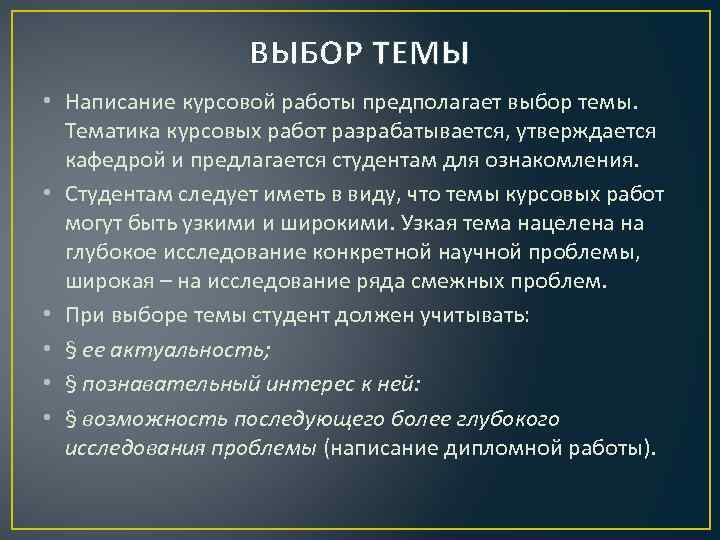 ВЫБОР ТЕМЫ

• Написание курсовой работы предполагает выбор темы. Тематика курсовых работ разрабатывается, утверждается кафедрой и предлагается студентам для ознакомления.

• Студентам следует иметь в виду, что темы курсовых работ могут быть узкими и широкими. Узкая тема нацелена на глубокое исследование конкретной научной проблемы, широкая – на исследование ряда смежных проблем.

• При выборе темы студент должен учитывать:

• § ее актуальность;

• § познавательный интерес к ней:

• § возможность последующего более глубокого исследования проблемы (написание дипломной работы).